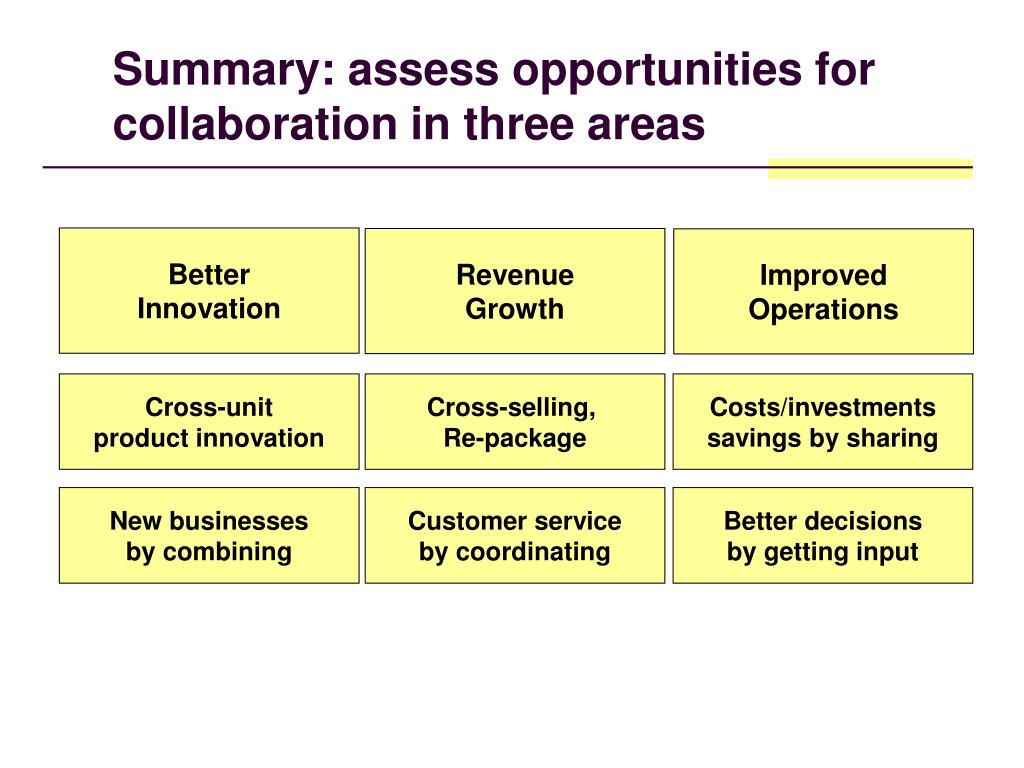 Summary: assess opportunities for collaboration in three areas

| Better Innovation | Revenue Growth | Improved Operations |
|---|---|---|
| Cross-unit product innovation | Cross-selling, Re-package | Costs/investments savings by sharing |
| New businesses by combining | Customer service by coordinating | Better decisions by getting input |